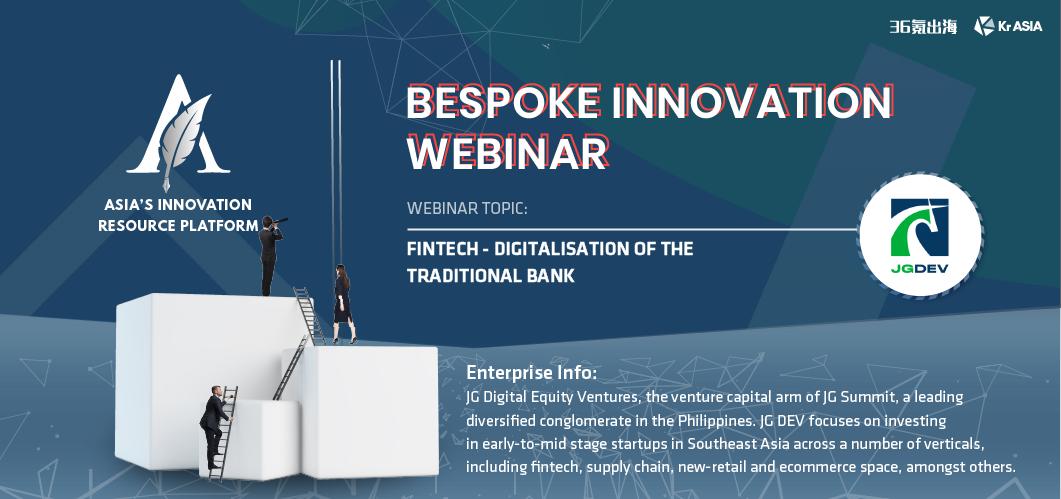 36氪出海 Kr ASIA

ASIA'S INNOVATION RESOURCE PLATFORM

BESPOKE INNOVATION WEBINAR

WEBINAR TOPIC:

FINTECH - DIGITALISATION OF THE TRADITIONAL BANK

JGDEV

Enterprise Info:
JG Digital Equity Ventures, the venture capital arm of JG Summit, a leading diversified conglomerate in the Philippines. JG DEV focuses on investing in early-to-mid stage startups in Southeast Asia across a number of verticals, including fintech, supply chain, new-retail and ecommerce space, amongst others.